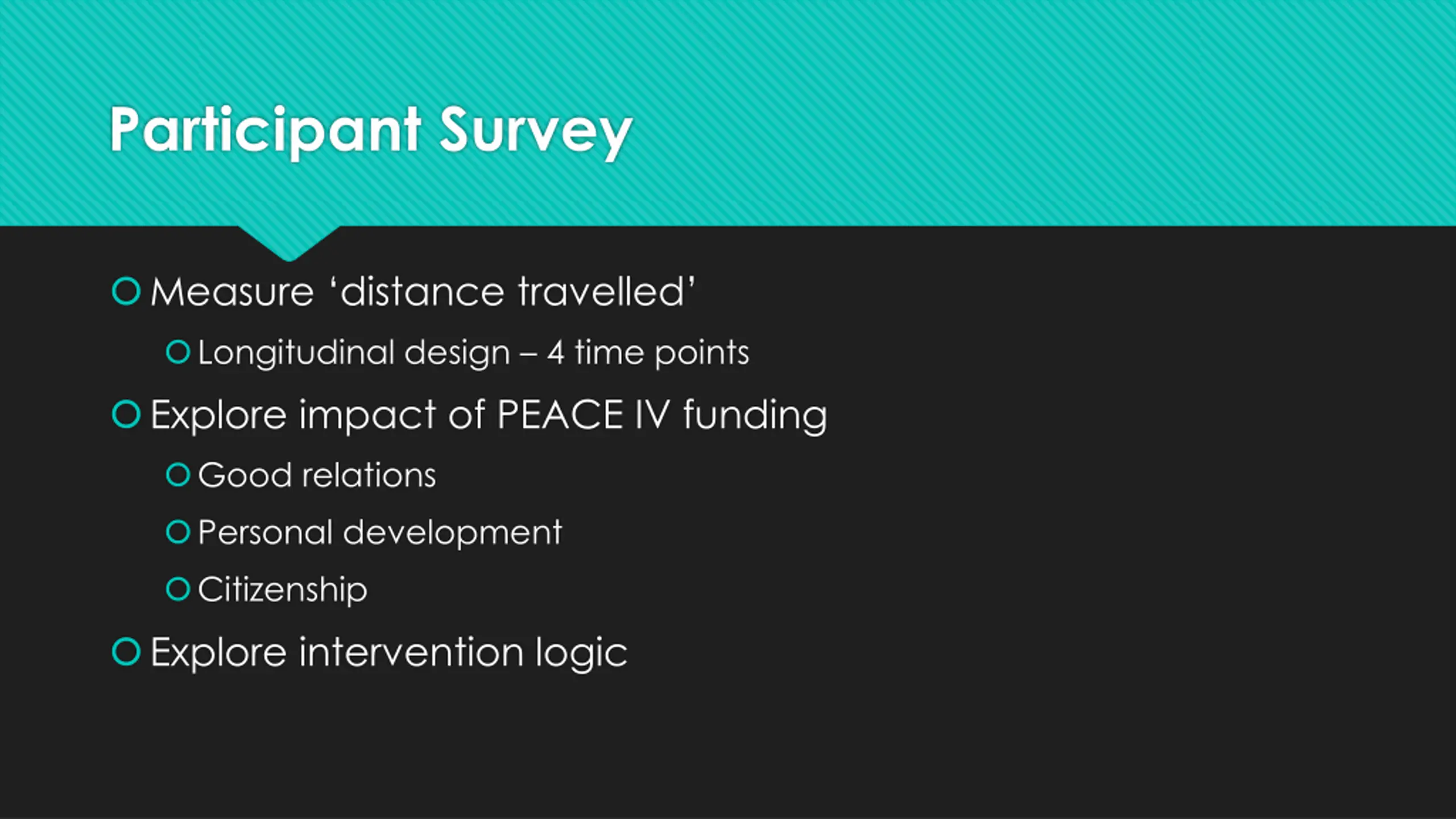 Participant Survey

Measure ‘distance travelled’

Longitudinal design – 4 time points

Explore impact of PEACE IV funding

Good relations

Personal development

Citizenship

Explore intervention logic